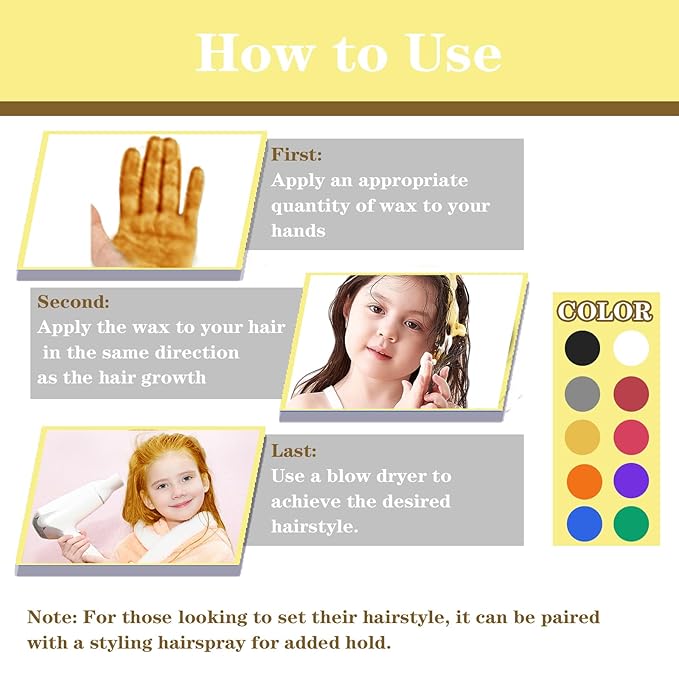 How to Use

First:
Apply an appropriate quantity of wax to your hands

Second:
Apply the wax to your hair in the same direction as the hair growth

COLOR

Last:
Use a blow dryer to achieve the desired hairstyle.

Note: For those looking to set their hairstyle, it can be paired with a styling hairspray for added hold.